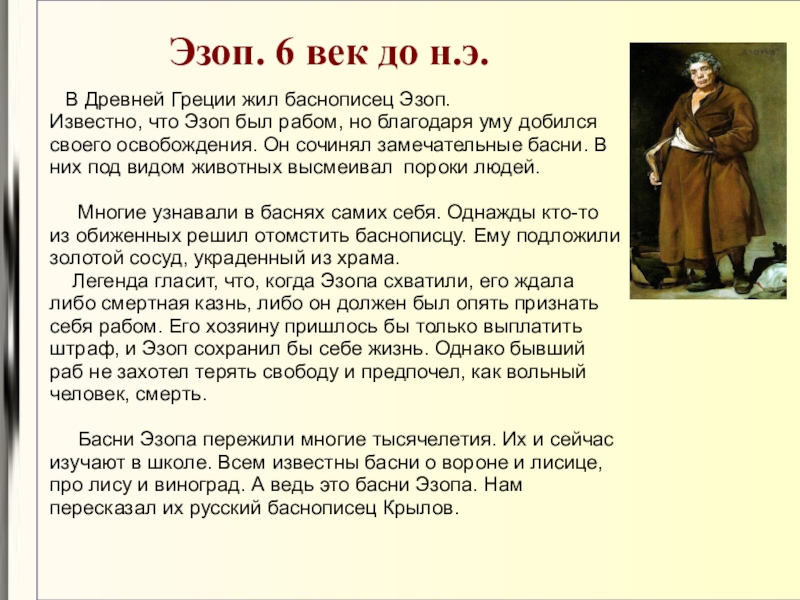 Эзоп. 6 век до н.э.

В Древней Греции жил баснописец Эзоп. Известно, что Эзоп был рабом, но благодаря уму добился своего освобождения. Он сочинял замечательные басни. В них под видом животных высмеивал пороки людей.

Многие узнавали в баснях самих себя. Однажды кто-то из обиженных решил отомстить баснописцу. Ему подложили золотой сосуд, украденный из храма.
Легенда гласит, что, когда Эзопа схватили, его ждала либо смертная казнь, либо он должен был опять признать себя рабом. Его хозяину пришлось бы только выплатить штраф, и Эзоп сохранил бы себе жизнь. Однако бывший раб не захотел терять свободу и предпочел, как вольный человек, смерть.

Басни Эзопа пережили многие тысячелетия. Их и сейчас изучают в школе. Всем известны басни о вороне и лисице, про лису и виноград. А ведь это басни Эзопа. Нам пересказал их русский баснописец Крылов.